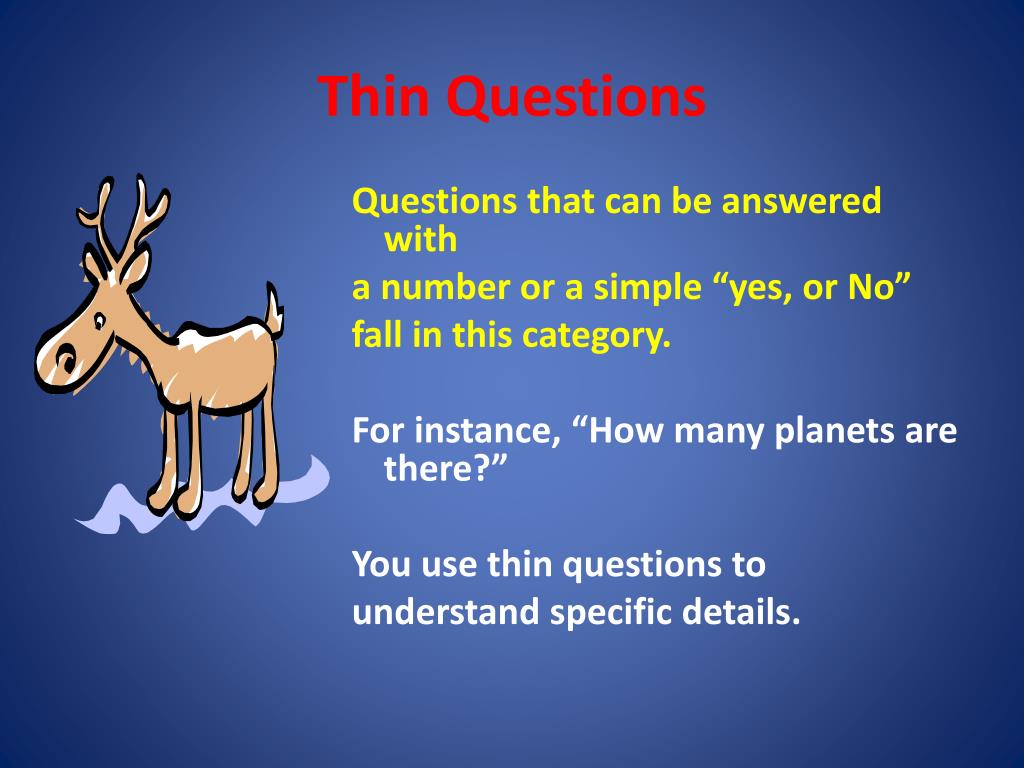 Thin Questions

Questions that can be answered with
a number or a simple “yes, or No”
fall in this category.

For instance, “How many planets are there?”

You use thin questions to
understand specific details.